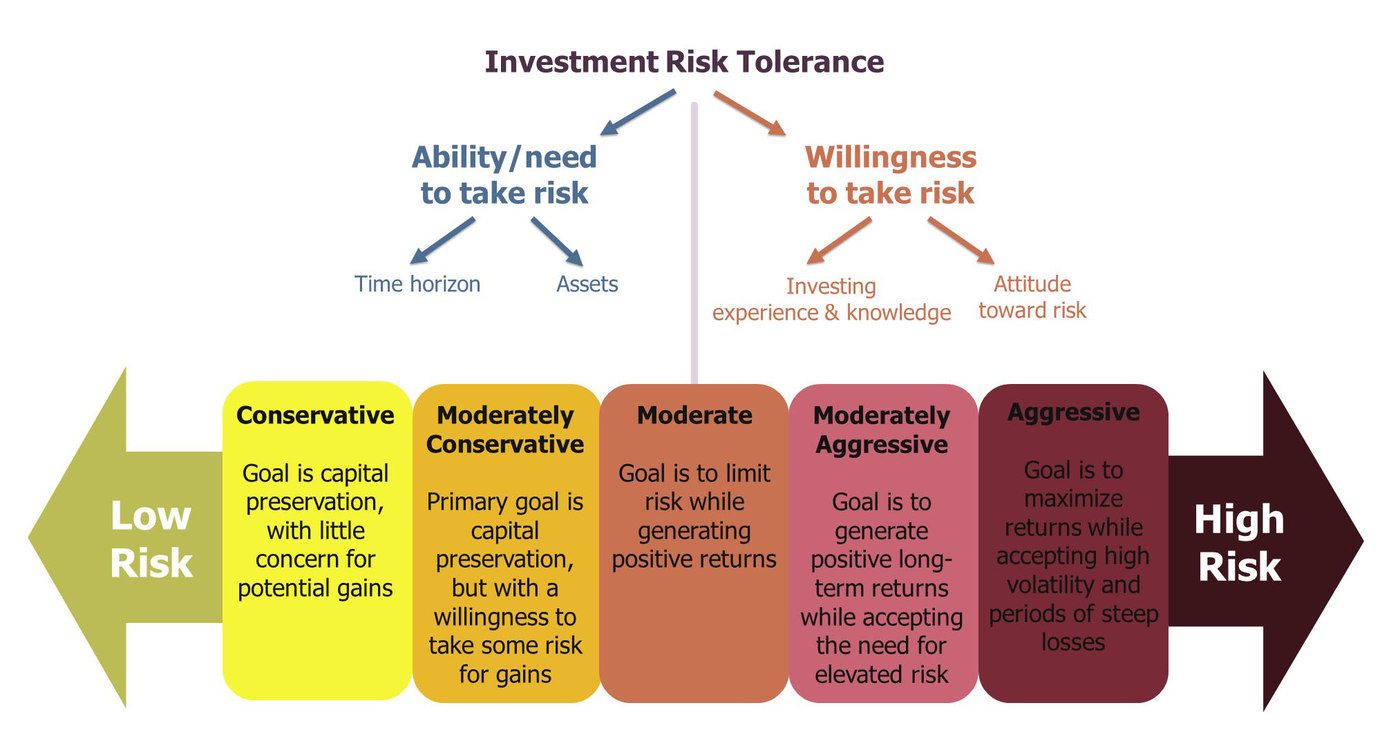 Investment Risk Tolerance

Ability/need to take risk

Time horizon

Assets

Willingness to take risk

Investing experience & knowledge

Attitude toward risk

Low Risk

Conservative

Goal is capital preservation, with little concern for potential gains

Moderately Conservative

Primary goal is capital preservation, but with a willingness to take some risk for gains

Moderate

Goal is to limit risk while generating positive returns

Moderately Aggressive

Goal is to generate positive long-term returns while accepting the need for elevated risk

Aggressive

Goal is to maximize returns while accepting high volatility and periods of steep losses

High Risk